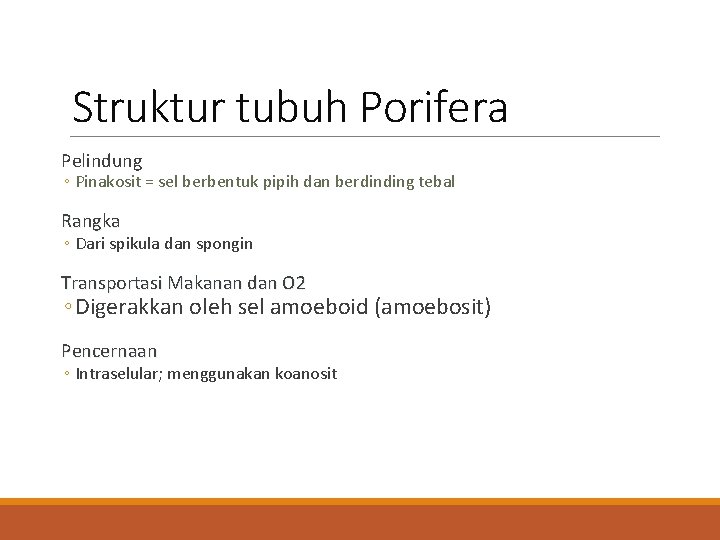 Struktur tubuh Porifera

Pelindung
◦ Pinakosit = sel berbentuk pipih dan berdinding tebal

Rangka
◦ Dari spikula dan spongin

Transportasi Makanan dan O2
◦ Digerakkan oleh sel amoeboid (amoebosit)

Pencernaan
◦ Intraselular; menggunakan koanosit